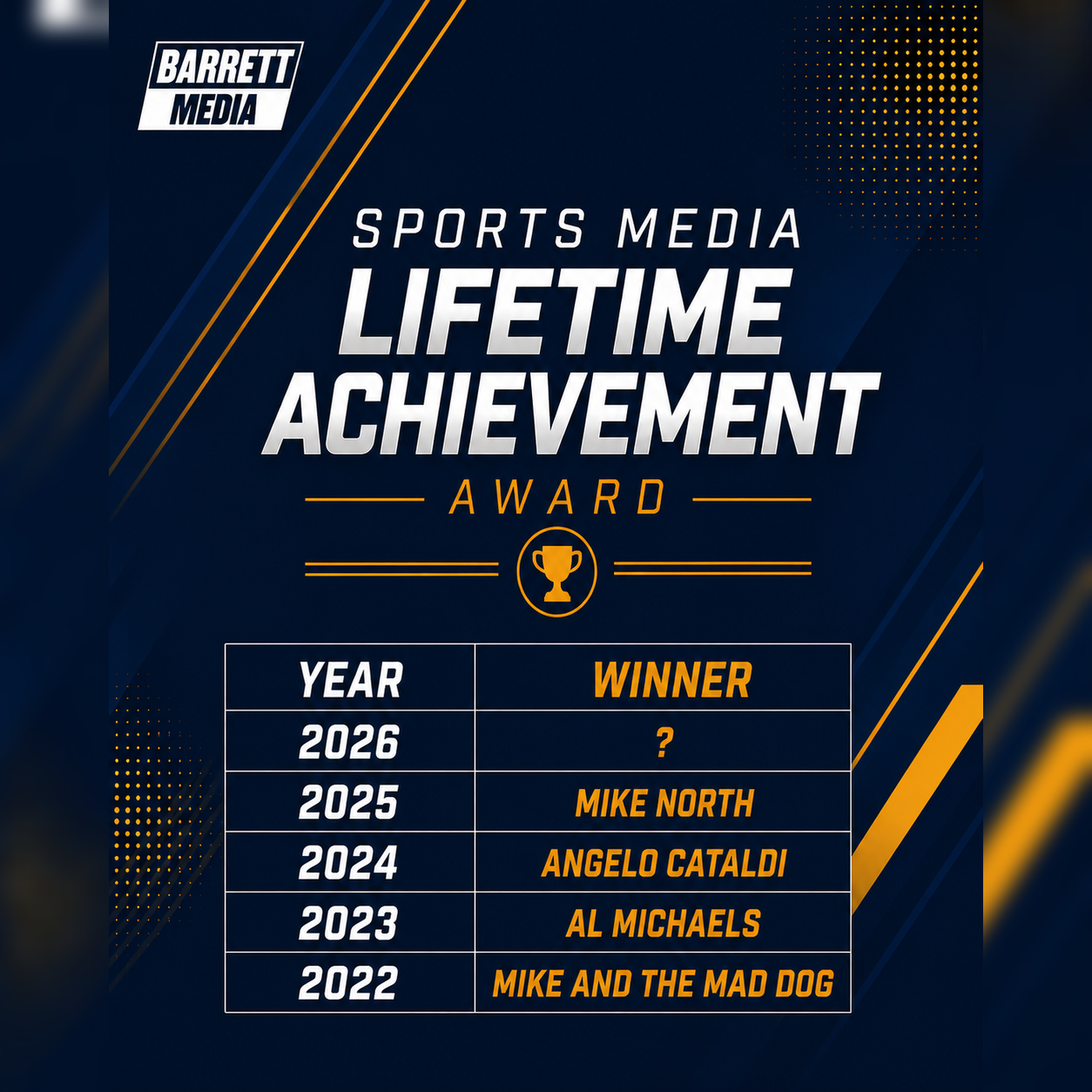 BARRETT MEDIA

SPORTS MEDIA
LIFETIME ACHIEVEMENT
AWARD

| YEAR | WINNER |
|---|---|
| 2026 | ? |
| 2025 | MIKE NORTH |
| 2024 | ANGELO CATALDI |
| 2023 | AL MICHAELS |
| 2022 | MIKE AND THE MAD DOG |